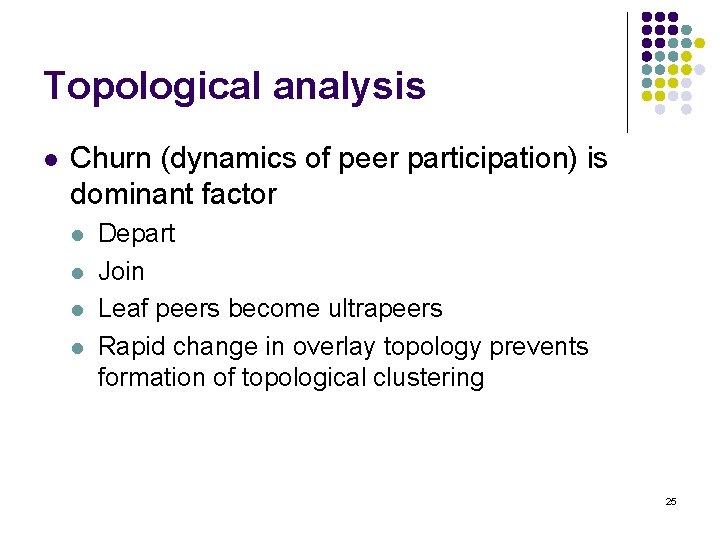 Topological analysis

- Churn (dynamics of peer participation) is dominant factor
  - Depart
  - Join
  - Leaf peers become ultrapeers
  - Rapid change in overlay topology prevents formation of topological clustering

25